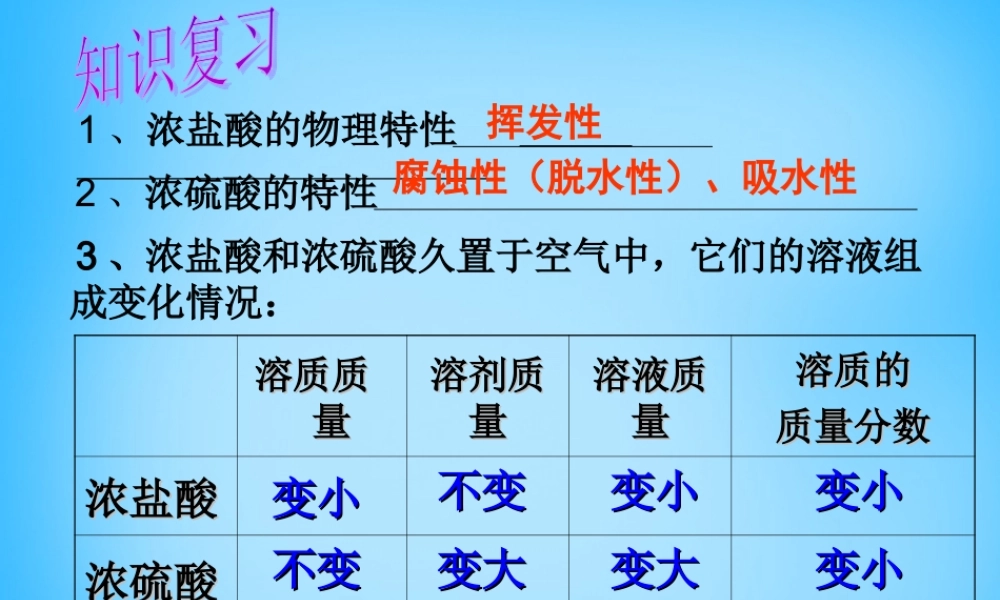 知识复习

1、浓盐酸的物理特性 挥发性

2、浓硫酸的特性 腐蚀性（脱水性）、吸水性

3、浓盐酸和浓硫酸久置于空气中，它们的溶液组成变化情况：

| | 溶质质量 | 溶剂质量 | 溶液质量 | 溶质的质量分数 |
|---|---|---|---|---|
| 浓盐酸 | 变小 | 不变 | 变小 | 变小 |
| 浓硫酸 | 不变 | 变大 | 变大 | 变小 |